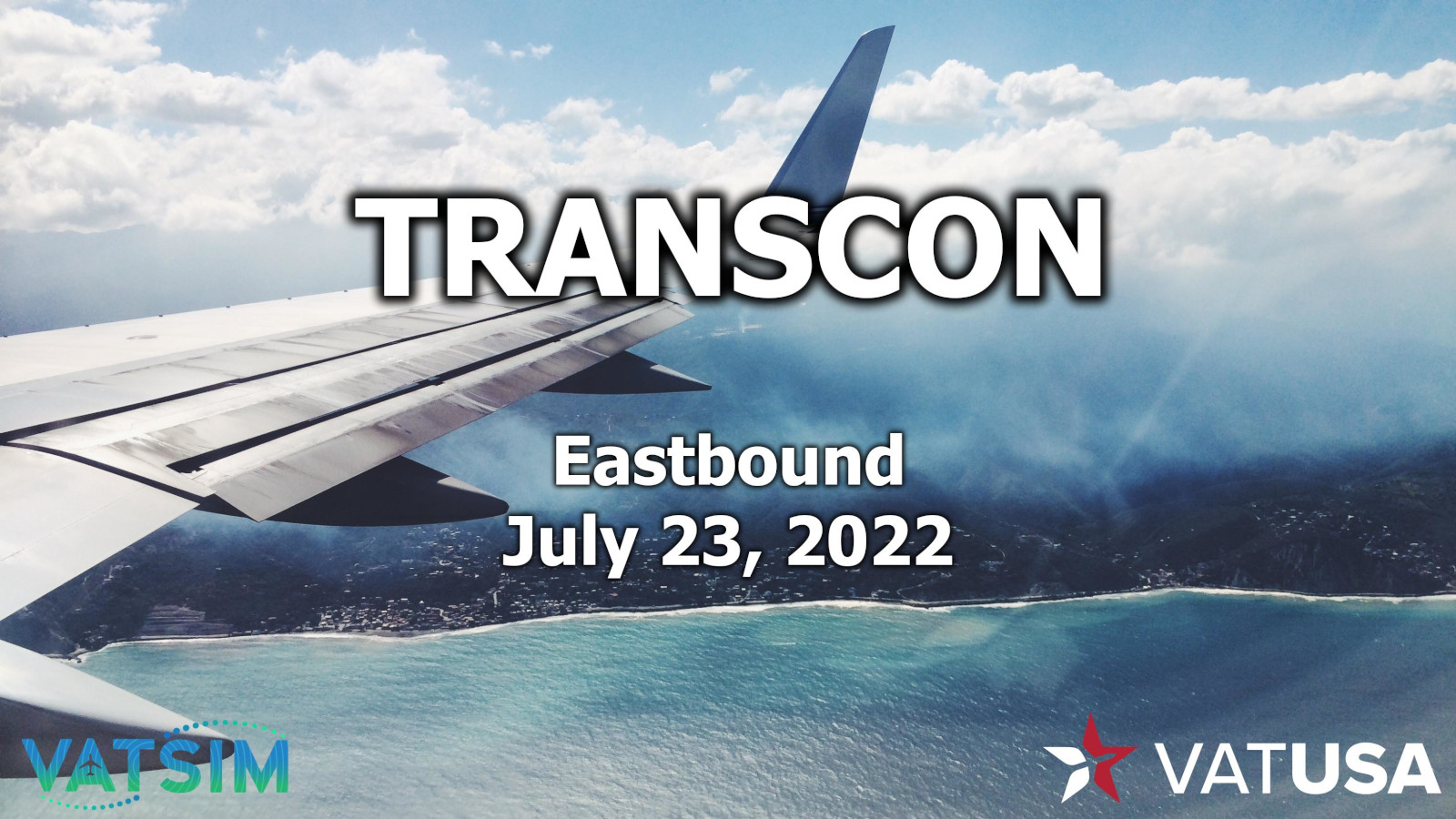 TRANSCON

Eastbound
July 23, 2022

VATSIM

VATUSA